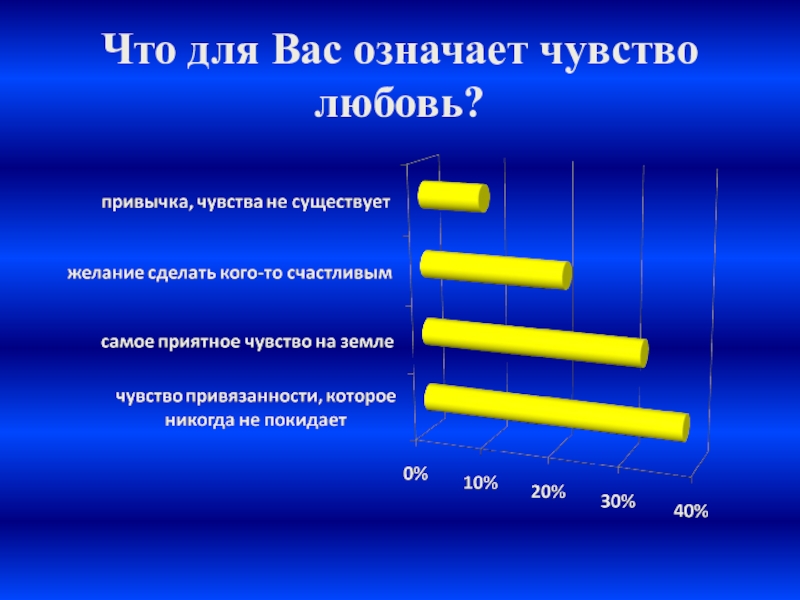 Что для Вас означает чувство любовь?

привычка, чувства не существует

желание сделать кого-то счастливым

самое приятное чувство на земле

чувство привязанности, которое никогда не покидает

0%

10%

20%

30%

40%